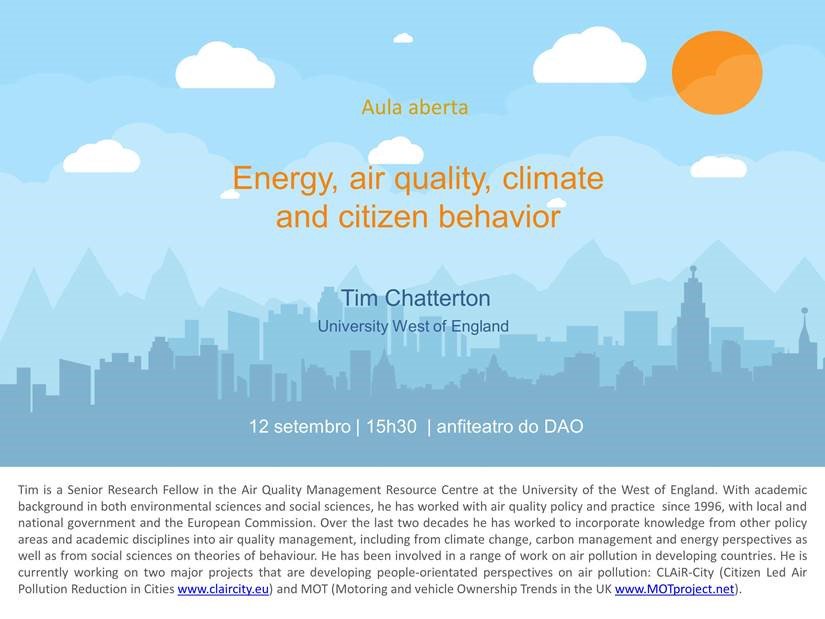 Aula aberta

Energy, air quality, climate and citizen behavior

Tim Chatterton
University West of England

12 setembro | 15h30 | anfiteatro do DAO

Tim is a Senior Research Fellow in the Air Quality Management Resource Centre at the University of the West of England. With academic background in both environmental sciences and social sciences, he has worked with air quality policy and practice since 1996, with local and national government and the European Commission. Over the last two decades he has worked to incorporate knowledge from other policy areas and academic disciplines into air quality management, including from climate change, carbon management and energy perspectives as well as from social sciences on theories of behaviour. He has been involved in a range of work on air pollution in developing countries. He is currently working on two major projects that are developing people-orientated perspectives on air pollution: CLAiR-City (Citizen Led Air Pollution Reduction in Cities www.claircity.eu) and MOT (Motoring and vehicle Ownership Trends in the UK www.MOTproject.net).